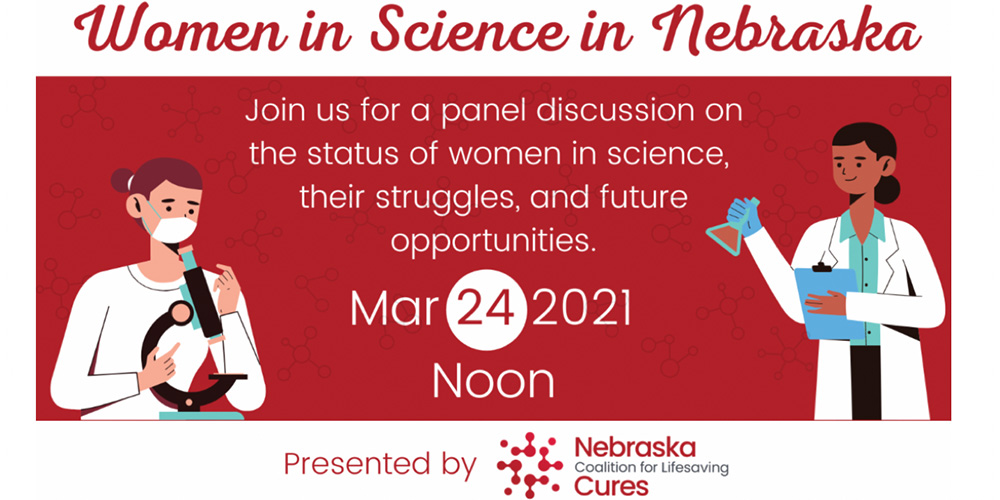 Women in Science in Nebraska

Join us for a panel discussion on the status of women in science, their struggles, and future opportunities.

Mar 24 2021
Noon

Presented by Nebraska Coalition for Lifesaving Cures